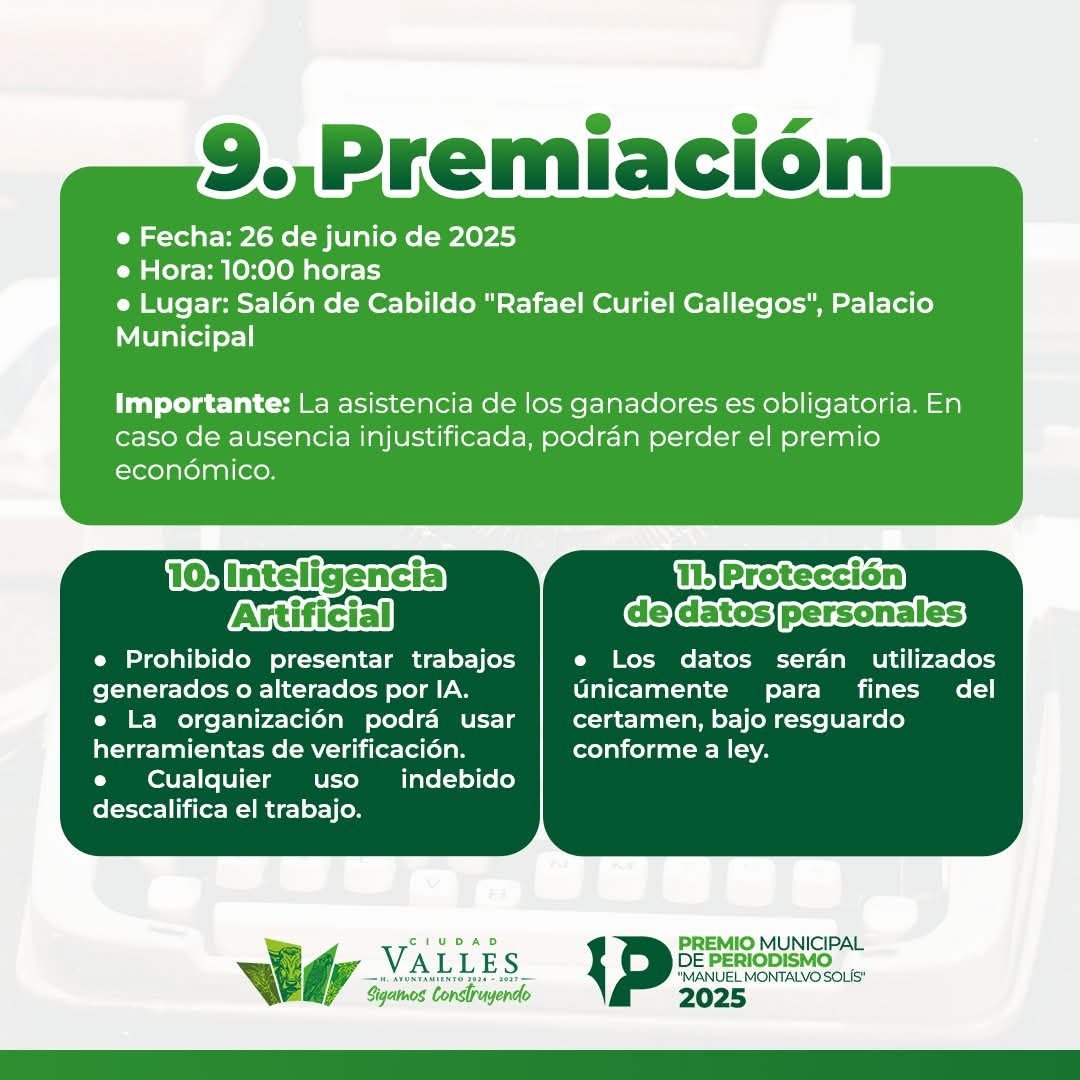 9. Premiación

● Fecha: 26 de junio de 2025
● Hora: 10:00 horas
● Lugar: Salón de Cabildo "Rafael Curiel Gallegos", Palacio Municipal

Importante: La asistencia de los ganadores es obligatoria. En caso de ausencia injustificada, podrán perder el premio económico.

10. Inteligencia Artificial

● Prohibido presentar trabajos generados o alterados por IA.
● La organización podrá usar herramientas de verificación.
● Cualquier uso indebido descalifica el trabajo.

11. Protección de datos personales

● Los datos serán utilizados únicamente para fines del certamen, bajo resguardo conforme a ley.

CIUDAD VALLES
H. AYUNTAMIENTO 2024 - 2027
Sigamos Construyendo

PREMIO MUNICIPAL DE PERIODISMO
"MANUEL MONTALVO SOLÍS"
2025